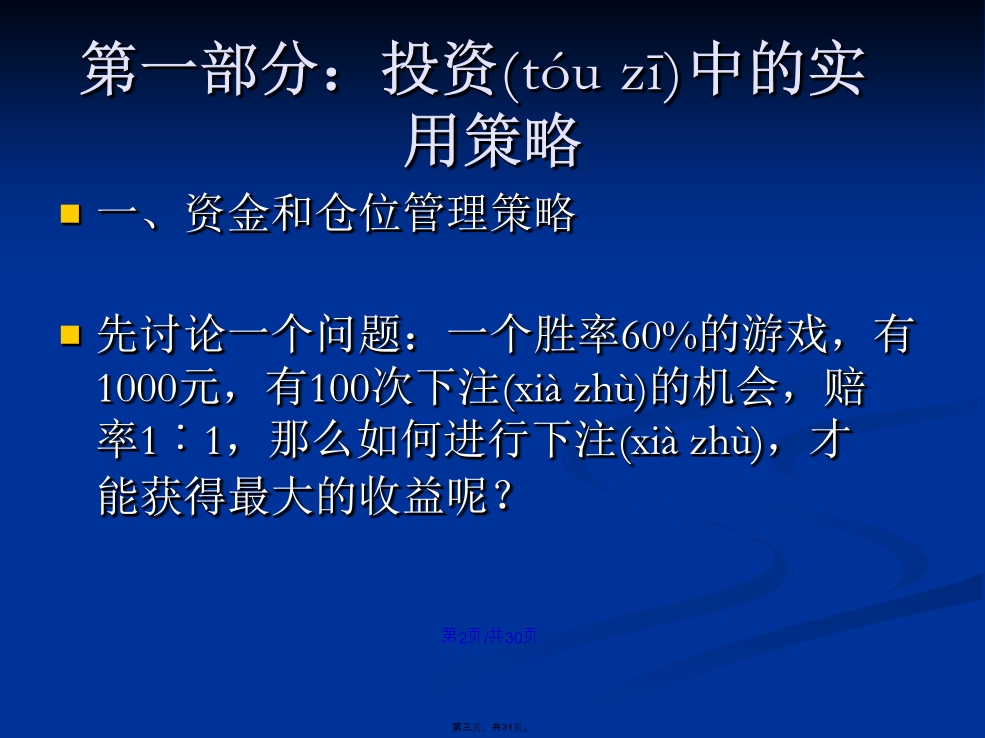 第一部分：投资(tóu zī)中的实用策略

一、资金和仓位管理策略

先讨论一个问题：一个胜率60%的游戏，有1000元，有100次下注(xià zhù)的机会，赔率1：1，那么如何进行下注(xià zhù)，才能获得最大的收益呢？

第2页/共30页

第三页，共31页。